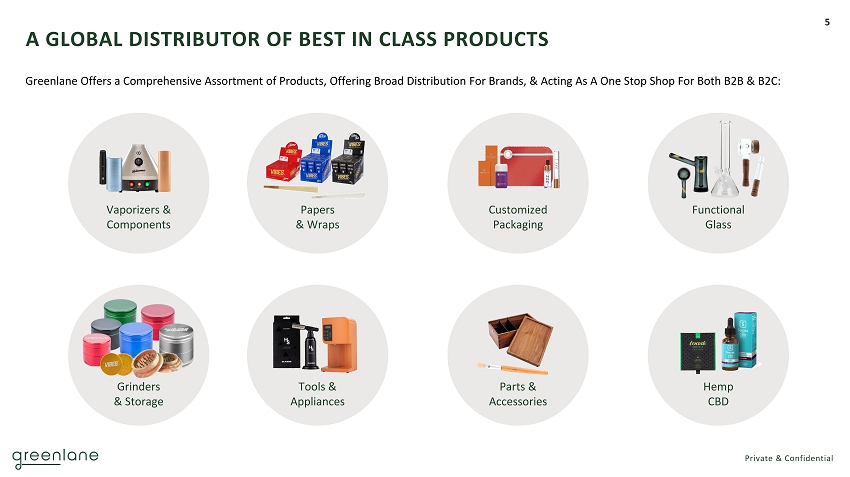 5

A GLOBAL DISTRIBUTOR OF BEST IN CLASS PRODUCTS

Greenlane Offers a Comprehensive Assortment of Products, Offering Broad Distribution For Brands, & Acting As A One Stop Shop For Both B2B & B2C:

Vaporizers & Components

Papers & Wraps

Customized Packaging

Functional Glass

Grinders & Storage

Tools & Appliances

Parts & Accessories

Hemp CBD

greenlane

Private & Confidential